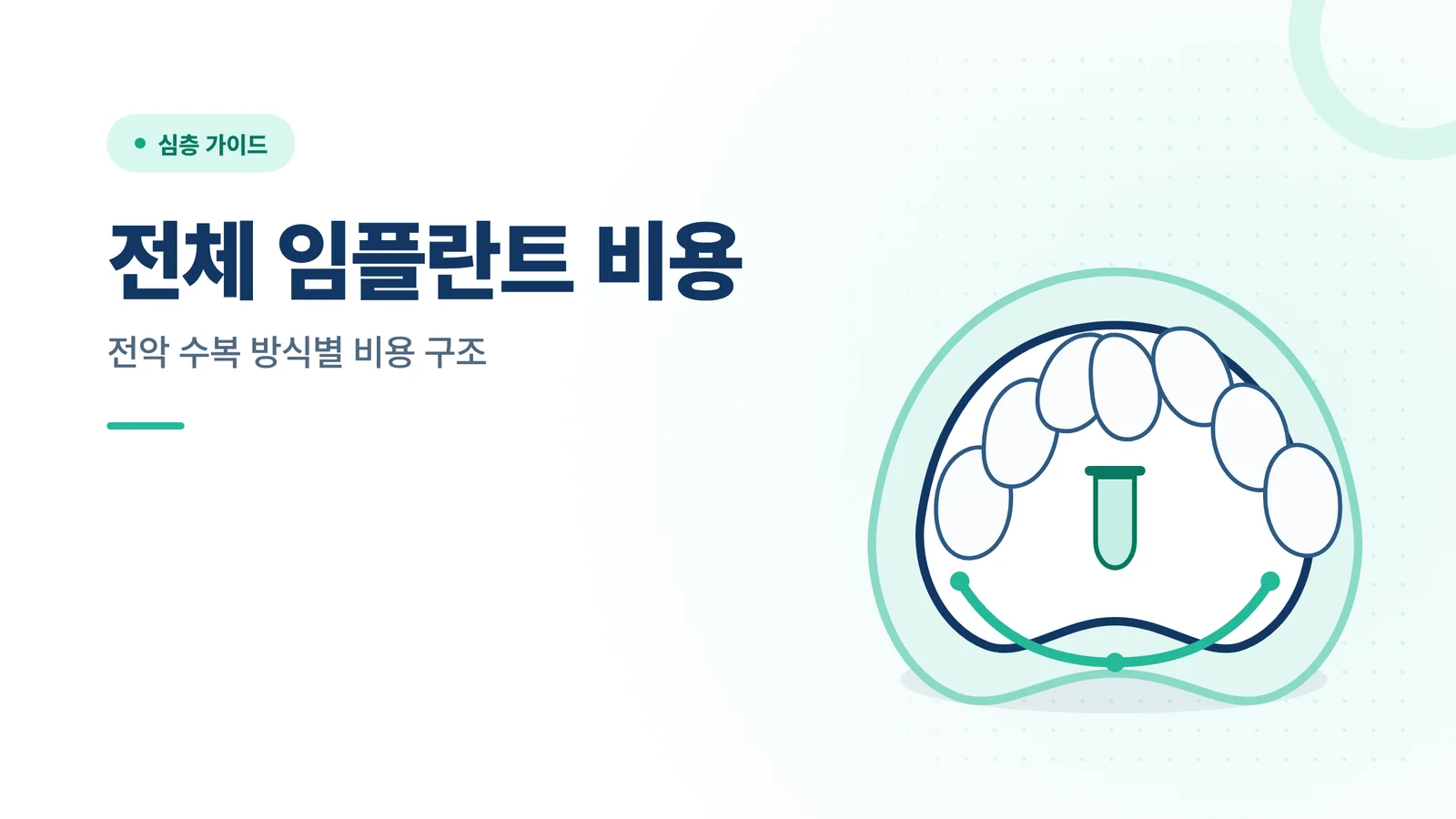 심층 가이드

전체 임플란트 비용

전악 수복 방식별 비용 구조